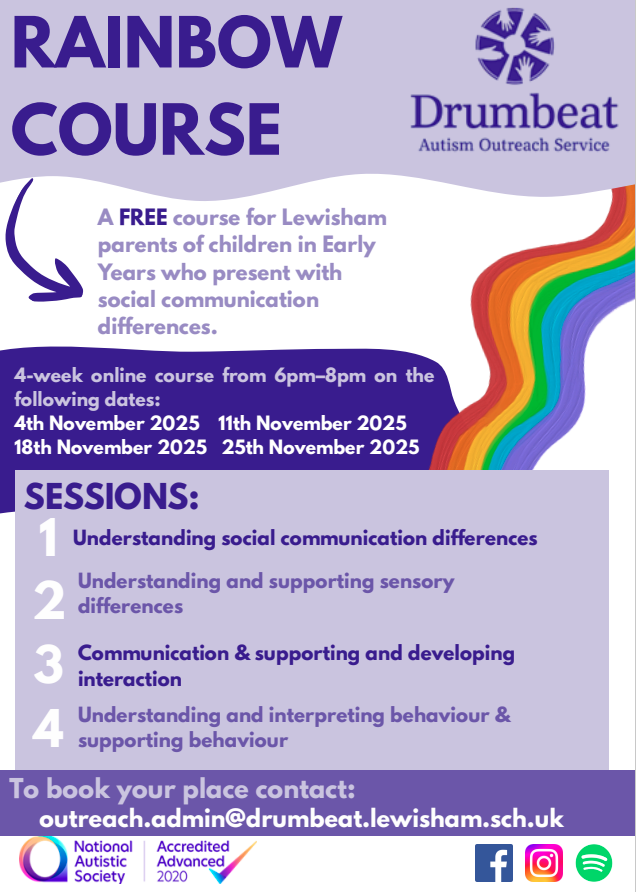 RAINBOW COURSE

Drumbeat
Autism Outreach Service

A FREE course for Lewisham parents of children in Early Years who present with social communication differences.

4-week online course from 6pm–8pm on the following dates:
4th November 2025 11th November 2025
18th November 2025 25th November 2025

SESSIONS:
1 Understanding social communication differences
2 Understanding and supporting sensory differences
3 Communication & supporting and developing interaction
4 Understanding and interpreting behaviour & supporting behaviour

To book your place contact:
outreach.admin@drumbeat.lewisham.sch.uk

National Autistic Society
Accredited Advanced 2020